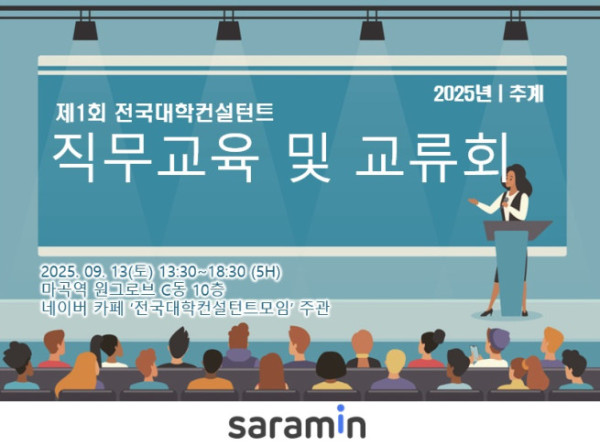 2025년 | 추계

제1회 전국대학컨설턴트

직무교육 및 교류회

2025. 09. 13(토) 13:30~18:30 (5H)
마곡역 원그로브 C동 10층
네이버 카페 '전국대학컨설턴트모임' 주관

saramin